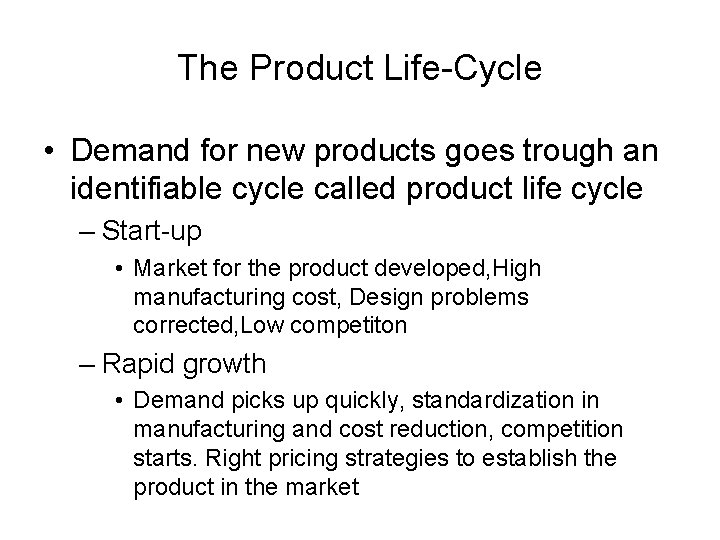 The Product Life-Cycle

• Demand for new products goes trough an identifiable cycle called product life cycle

– Start-up

• Market for the product developed,High manufacturing cost, Design problems corrected,Low competiton

– Rapid growth

• Demand picks up quickly, standardization in manufacturing and cost reduction, competition starts. Right pricing strategies to establish the product in the market